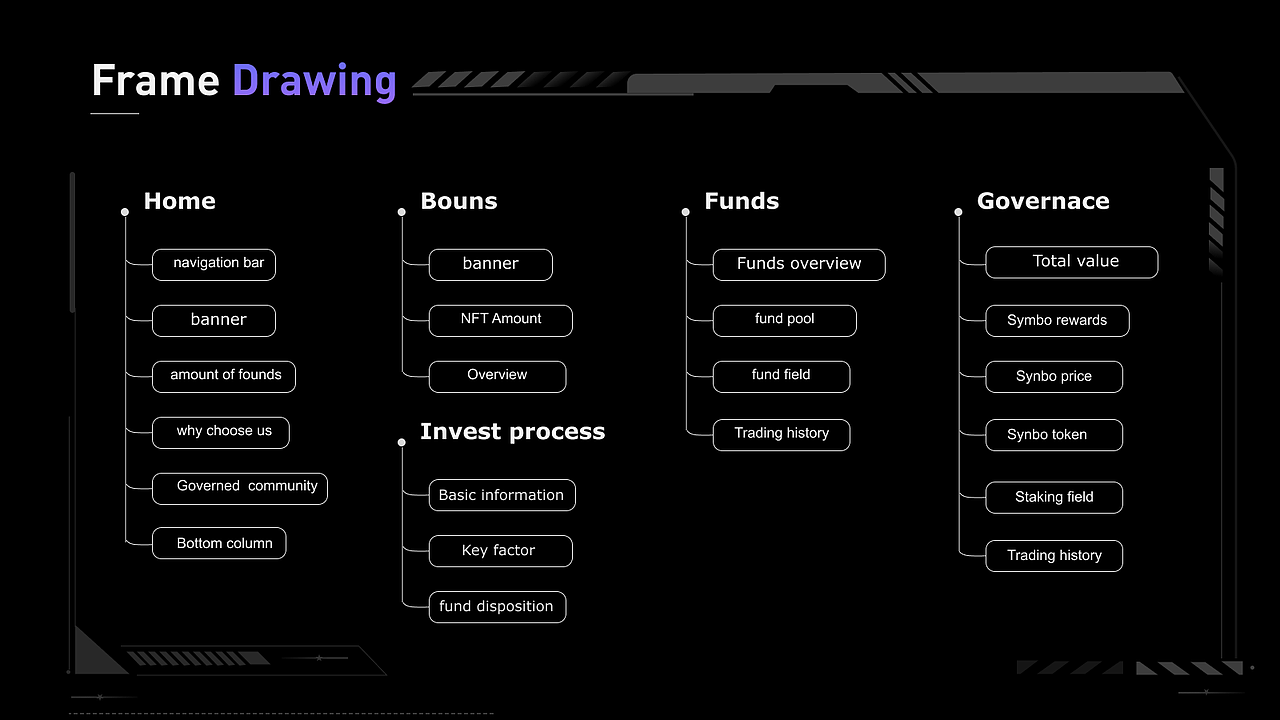 Frame Drawing

Home
navigation bar
banner
amount of founds
why choose us
Governed community
Bottom column

Bouns
banner
NFT Amount
Overview

Invest process
Basic information
Key factor
fund disposition

Funds
Funds overview
fund pool
fund field
Trading history

Governace
Total value
Symbo rewards
Synbo price
Synbo token
Staking field
Trading history